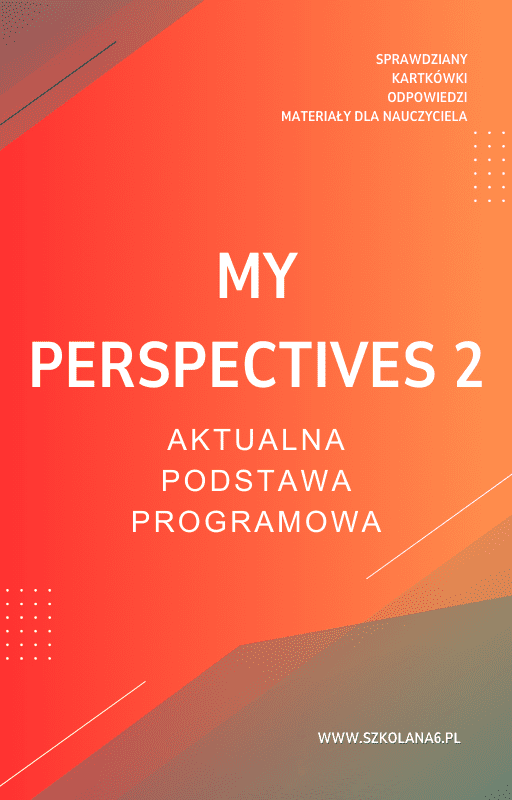 SPRAWDZIANY
KARTKÓWKI
ODPOWIEDZI
MATERIAŁY DLA NAUCZYCIELA

MY
PERSPECTIVES 2

AKTUALNA
PODSTAWA
PROGRAMOWA

WWW.SZKOLANA6.PL